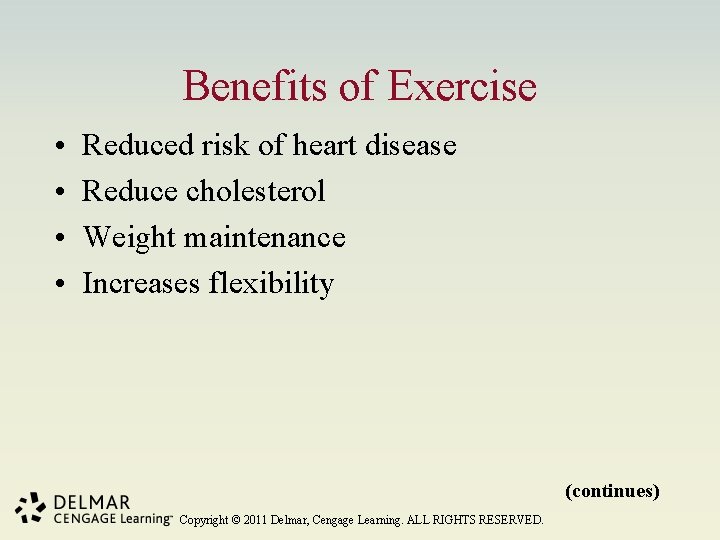 Benefits of Exercise

• Reduced risk of heart disease
• Reduce cholesterol
• Weight maintenance
• Increases flexibility

(continues)

DELMAR
CENGAGE Learning™ Copyright © 2011 Delmar, Cengage Learning. ALL RIGHTS RESERVED.